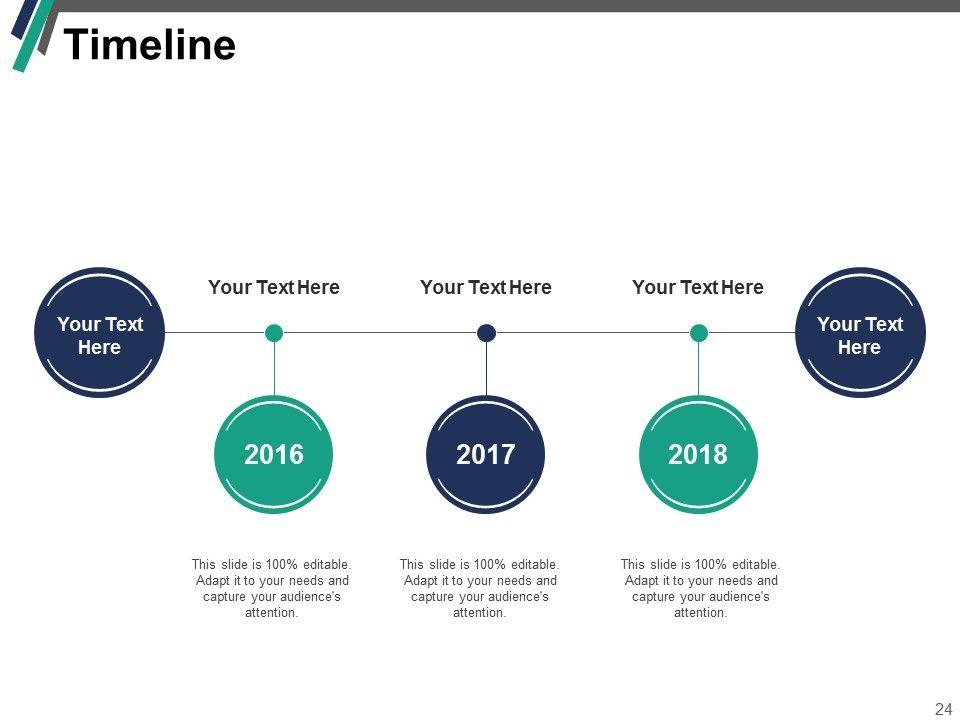 Timeline

Your Text Here

Your Text Here

Your Text Here

Your Text Here

Your Text Here

2016

2017

2018

This slide is 100% editable. Adapt it to your needs and capture your audience's attention.

This slide is 100% editable. Adapt it to your needs and capture your audience's attention.

This slide is 100% editable. Adapt it to your needs and capture your audience's attention.

24